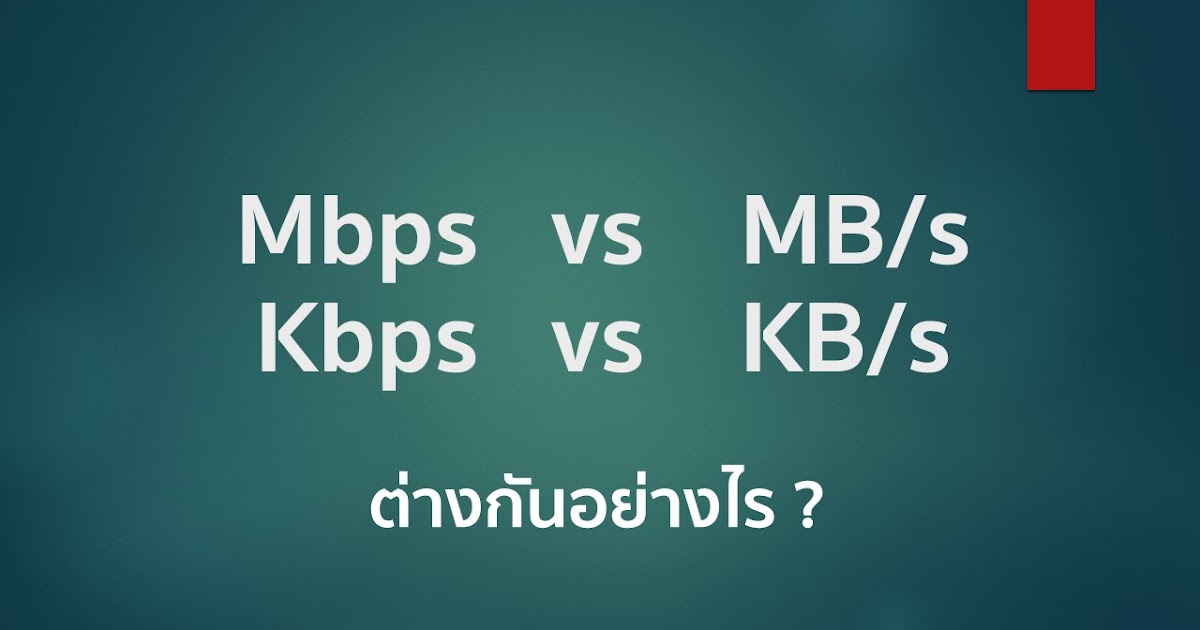 Mbps vs MB/s
Kbps vs KB/s

ต่างกันอย่างไร ?